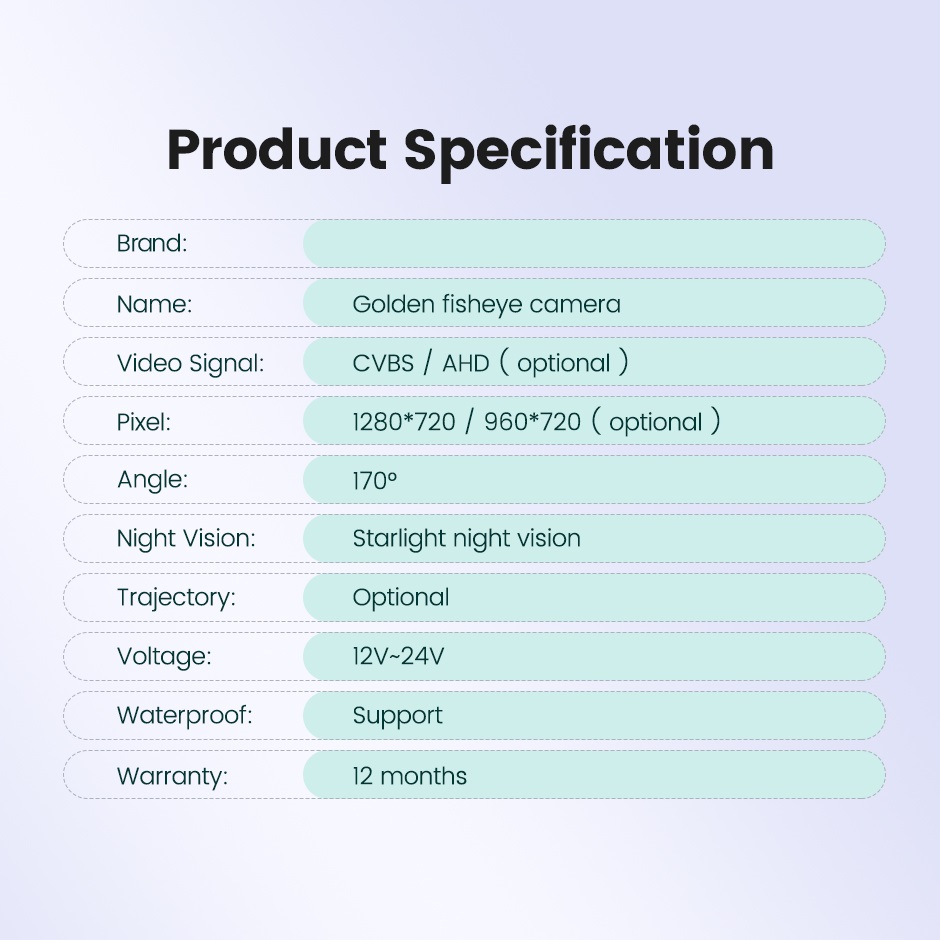 Product Specification

Brand:

Name: Golden fisheye camera

Video Signal: CVBS / AHD ( optional )

Pixel: 1280*720 / 960*720 ( optional )

Angle: 170°

Night Vision: Starlight night vision

Trajectory: Optional

Voltage: 12V~24V

Waterproof: Support

Warranty: 12 months